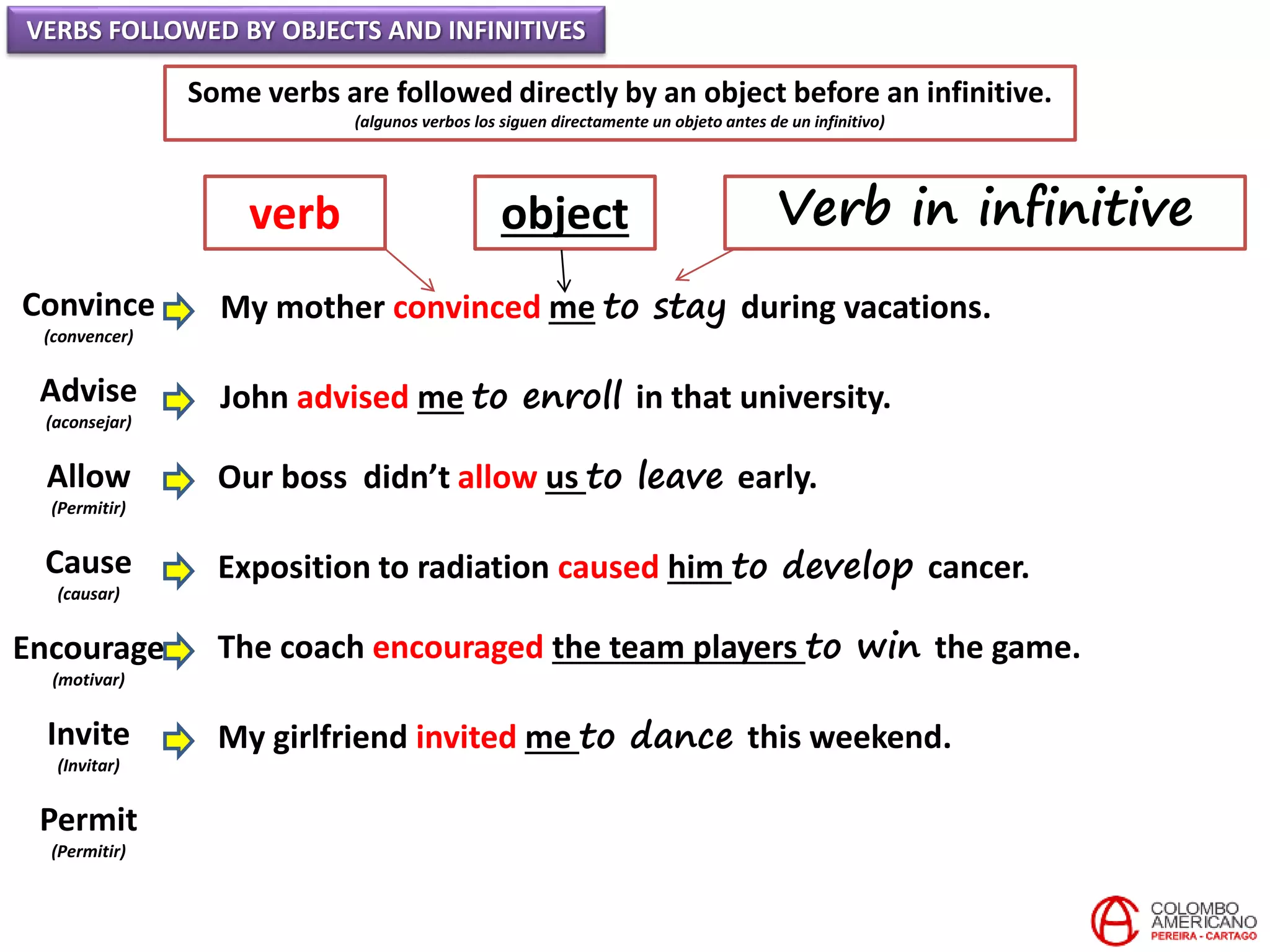 VERBS FOLLOWED BY OBJECTS AND INFINITIVES

Some verbs are followed directly by an object before an infinitive.
(algunos verbos los siguen directamente un objeto antes de un infinitivo)

verb

object

Verb in infinitive

Convince (convencer) My mother convinced me to stay during vacations.

Advise (aconsejar) John advised me to enroll in that university.

Allow (Permitir) Our boss didn't allow us to leave early.

Cause (causar) Exposition to radiation caused him to develop cancer.

Encourage (motivar) The coach encouraged the team players to win the game.

Invite (Invitar) My girlfriend invited me to dance this weekend.

Permit (Permitir)

COLOMBO AMERICANO
PEREIRA - CARTAGO